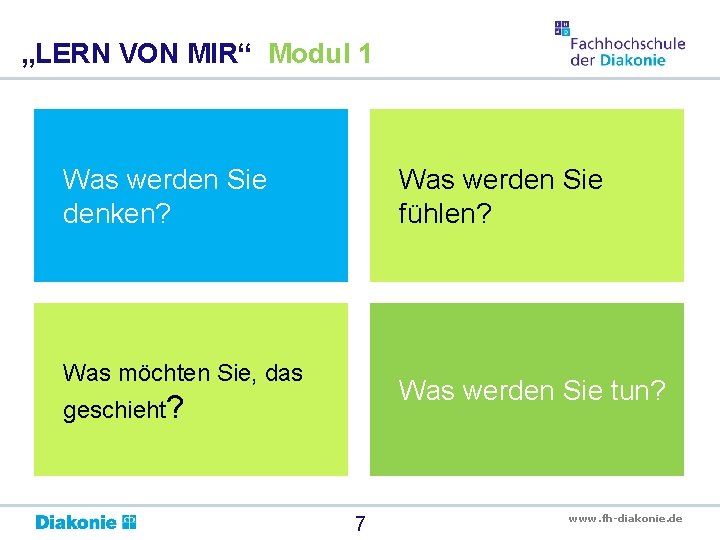 „LERN VON MIR“ Modul 1

Fachhochschule der Diakonie

Was werden Sie denken?

Was werden Sie fühlen?

Was möchten Sie, das geschieht?

Was werden Sie tun?

Diakonie

7

www.fh-diakonie.de